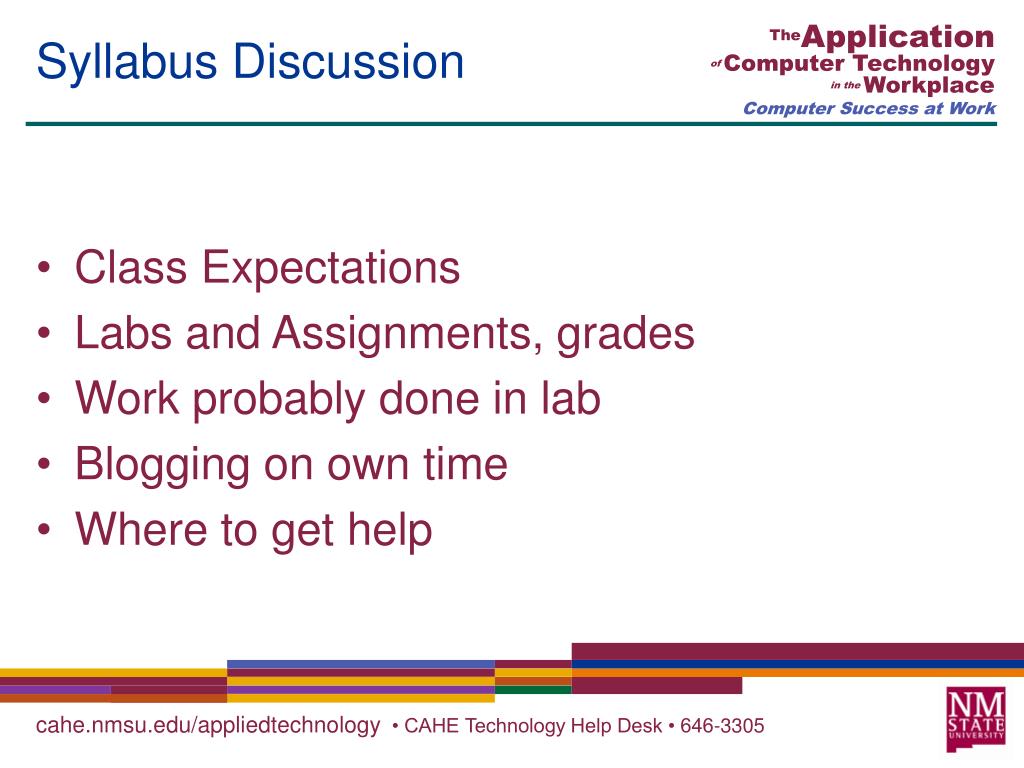 Syllabus Discussion

The Application of Computer Technology in the Workplace
Computer Success at Work

• Class Expectations
• Labs and Assignments, grades
• Work probably done in lab
• Blogging on own time
• Where to get help

cahe.nmsu.edu/appliedtechnology • CAHE Technology Help Desk • 646-3305

NM STATE UNIVERSITY